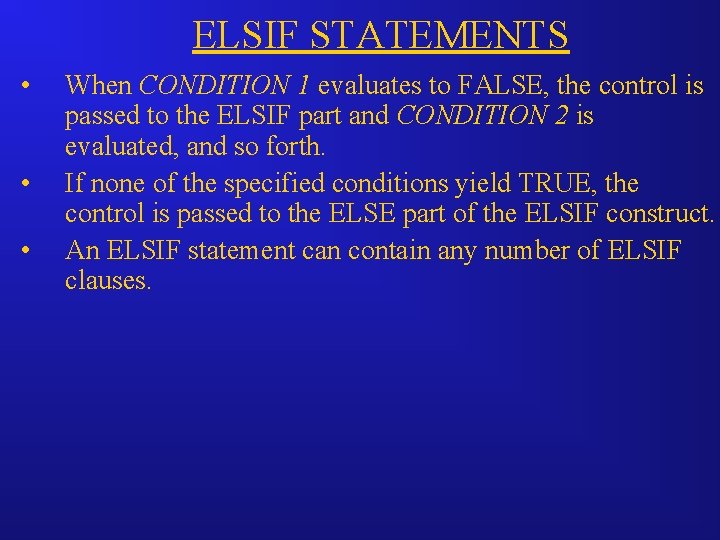 ELSIF STATEMENTS

• When CONDITION 1 evaluates to FALSE, the control is passed to the ELSIF part and CONDITION 2 is evaluated, and so forth.

• If none of the specified conditions yield TRUE, the control is passed to the ELSE part of the ELSIF construct.

• An ELSIF statement can contain any number of ELSIF clauses.